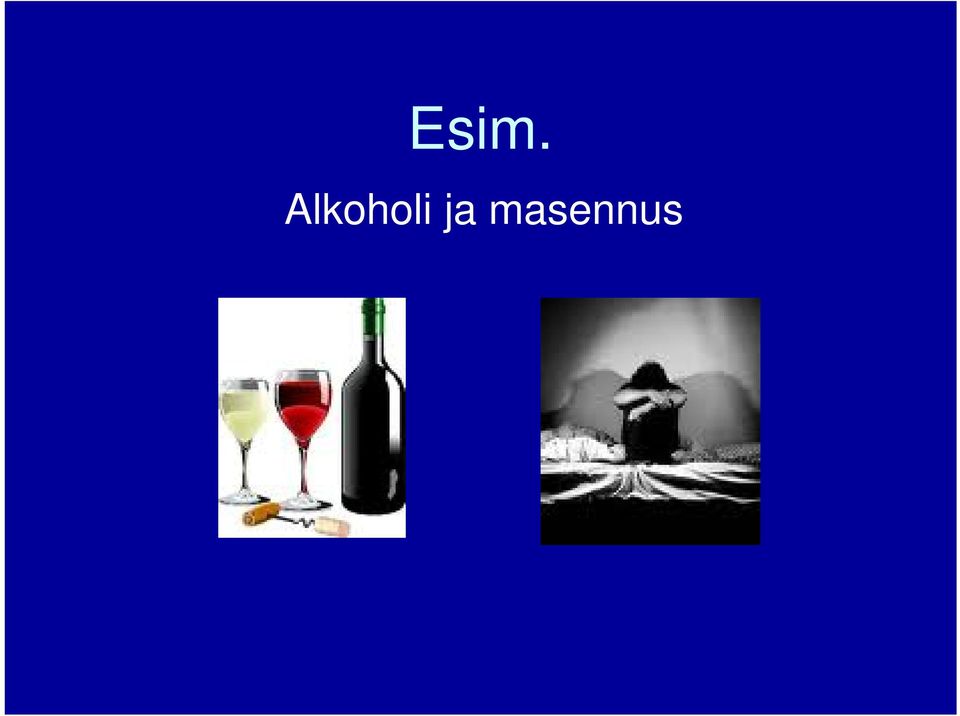 Esim.

Alkoholi ja masennus